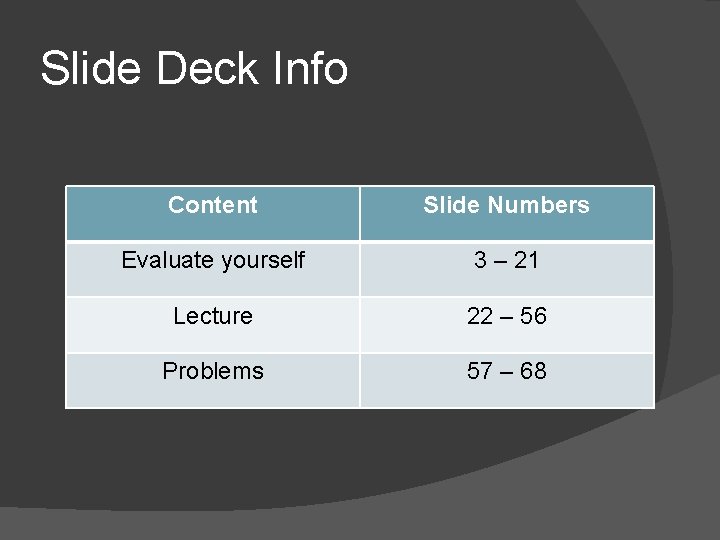 Slide Deck Info

| Content | Slide Numbers |
|---|---|
| Evaluate yourself | 3 – 21 |
| Lecture | 22 – 56 |
| Problems | 57 – 68 |